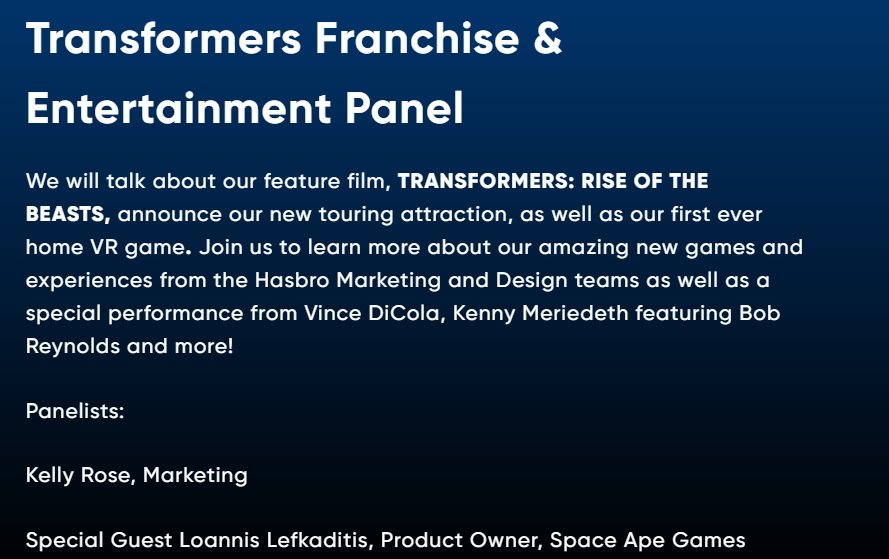 Transformers Franchise & Entertainment Panel

We will talk about our feature film, TRANSFORMERS: RISE OF THE BEASTS, announce our new touring attraction, as well as our first ever home VR game. Join us to learn more about our amazing new games and experiences from the Hasbro Marketing and Design teams as well as a special performance from Vince DiCola, Kenny Meriedeth featuring Bob Reynolds and more!

Panelists:

Kelly Rose, Marketing

Special Guest Loannis Lefkaditis, Product Owner, Space Ape Games